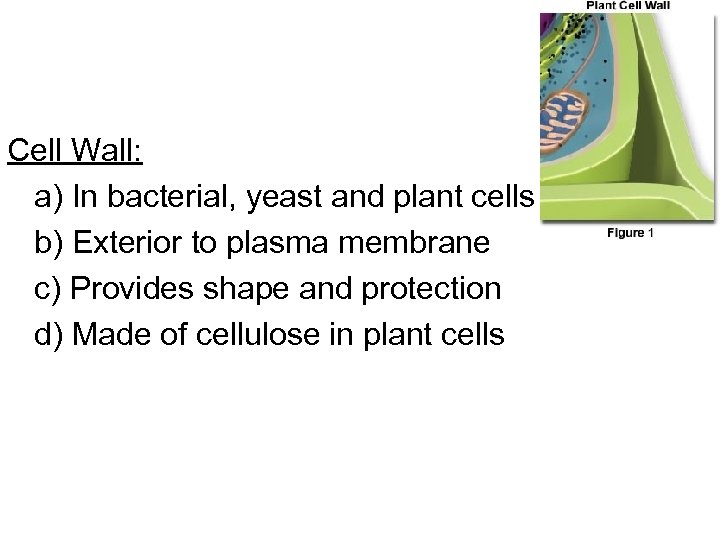 Plant Cell Wall

Figure 1

Cell Wall:

a) In bacterial, yeast and plant cells

b) Exterior to plasma membrane

c) Provides shape and protection

d) Made of cellulose in plant cells